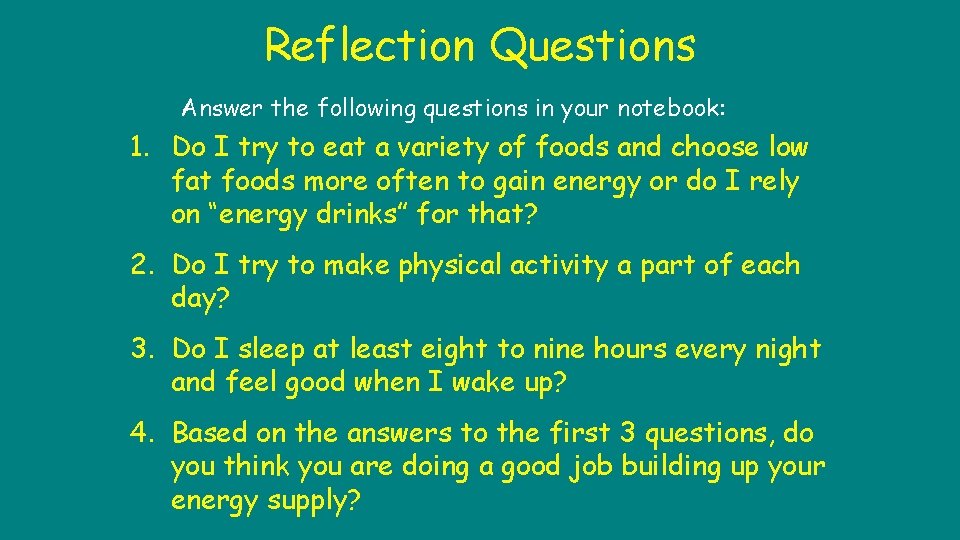 Reflection Questions

Answer the following questions in your notebook:

1. Do I try to eat a variety of foods and choose low fat foods more often to gain energy or do I rely on “energy drinks” for that?

2. Do I try to make physical activity a part of each day?

3. Do I sleep at least eight to nine hours every night and feel good when I wake up?

4. Based on the answers to the first 3 questions, do you think you are doing a good job building up your energy supply?